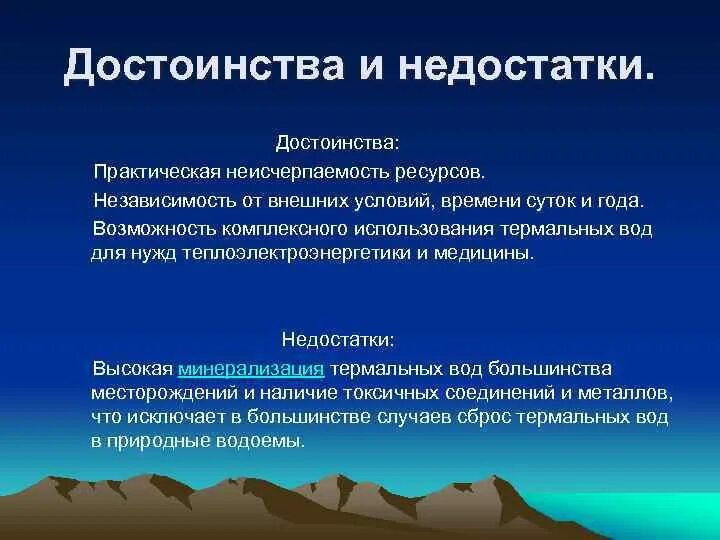 Достоинства и недостатки.

Достоинства:

Практическая неисчерпаемость ресурсов.

Независимость от внешних условий, времени суток и года.

Возможность комплексного использования термальных вод для нужд теплоэлектроэнергетики и медицины.

Недостатки:

Высокая минерализация термальных вод большинства месторождений и наличие токсичных соединений и металлов, что исключает в большинстве случаев сброс термальных вод в природные водоемы.